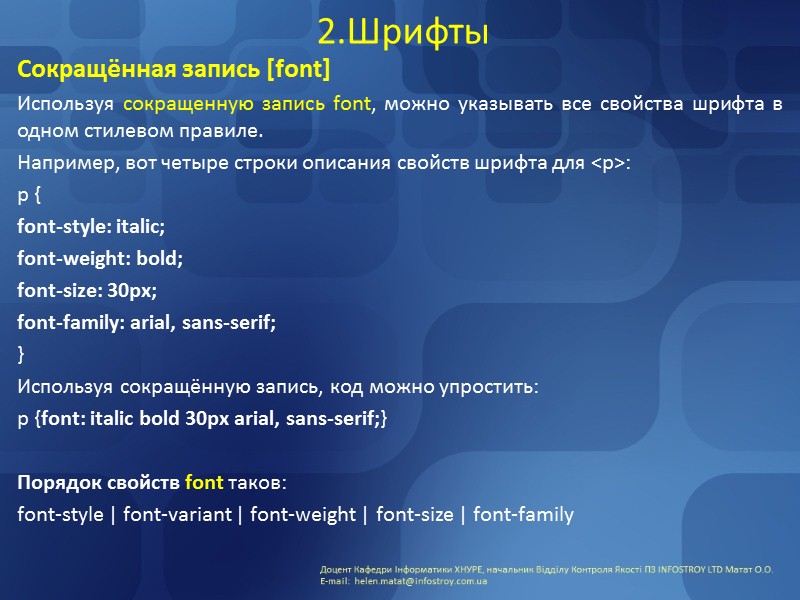 2.Шрифты

Сокращённая запись [font]

Используя сокращенную запись font, можно указывать все свойства шрифта в одном стилевом правиле.

Например, вот четыре строки описания свойств шрифта для <p>:

p {

font-style: italic;

font-weight: bold;

font-size: 30px;

font-family: arial, sans-serif;

}

Используя сокращённую запись, код можно упростить:

p {font: italic bold 30px arial, sans-serif;}

Порядок свойств font таков:

font-style | font-variant | font-weight | font-size | font-family

Доцент Кафедри Інформатики ХНУРЕ, начальник Відділу Контроля Якості ПЗ INFOSTROY LTD Матат О.О.
E-mail: helen.matat@infostroy.com.ua